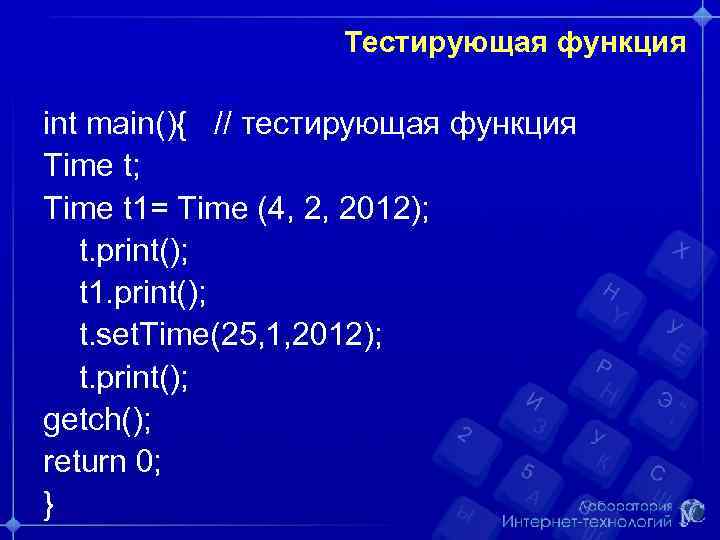 Тестирующая функция

int main(){ // тестирующая функция
Time t;
Time t1= Time (4, 2, 2012);
t.print();
t1.print();
t.setTime(25,1,2012);
t.print();
getch();
return 0;
}

Лаборатория
Интернет-технологий